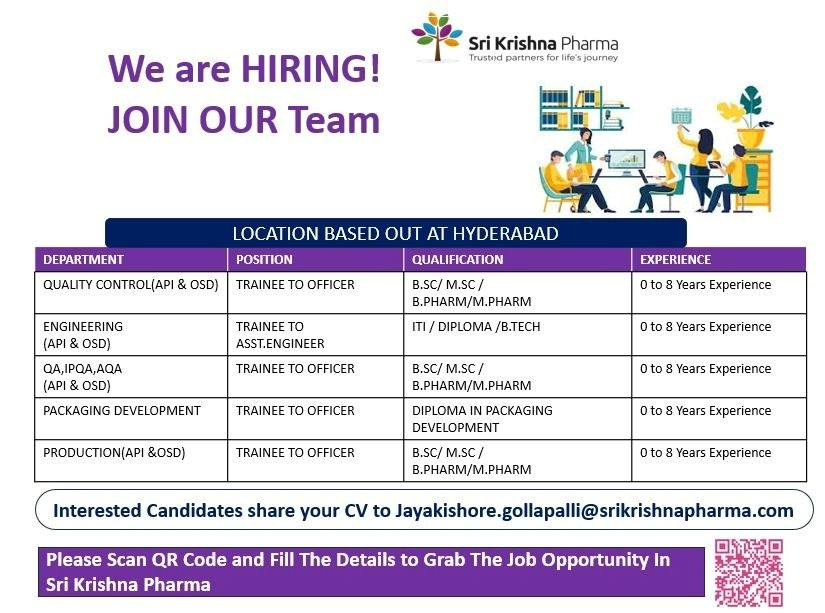 Sri Krishna Pharma
Trusted partners for life's journey

We are HIRING!
JOIN OUR Team

LOCATION BASED OUT AT HYDERABAD

| DEPARTMENT | POSITION | QUALIFICATION | EXPERIENCE |
|---|---|---|---|
| QUALITY CONTROL(API & OSD) | TRAINEE TO OFFICER | B.SC/ M.SC / B.PHARM/M.PHARM | 0 to 8 Years Experience |
| ENGINEERING (API & OSD) | TRAINEE TO ASST.ENGINEER | ITI / DIPLOMA /B.TECH | 0 to 8 Years Experience |
| QA,IPQA,AQA (API & OSD) | TRAINEE TO OFFICER | B.SC/ M.SC / B.PHARM/M.PHARM | 0 to 8 Years Experience |
| PACKAGING DEVELOPMENT | TRAINEE TO OFFICER | DIPLOMA IN PACKAGING DEVELOPMENT | 0 to 8 Years Experience |
| PRODUCTION(API &OSD) | TRAINEE TO OFFICER | B.SC/ M.SC / B.PHARM/M.PHARM | 0 to 8 Years Experience |

Interested Candidates share your CV to Jayakishore.gollapalli@srikrishnapharma.com

Please Scan QR Code and Fill The Details to Grab The Job Opportunity In Sri Krishna Pharma